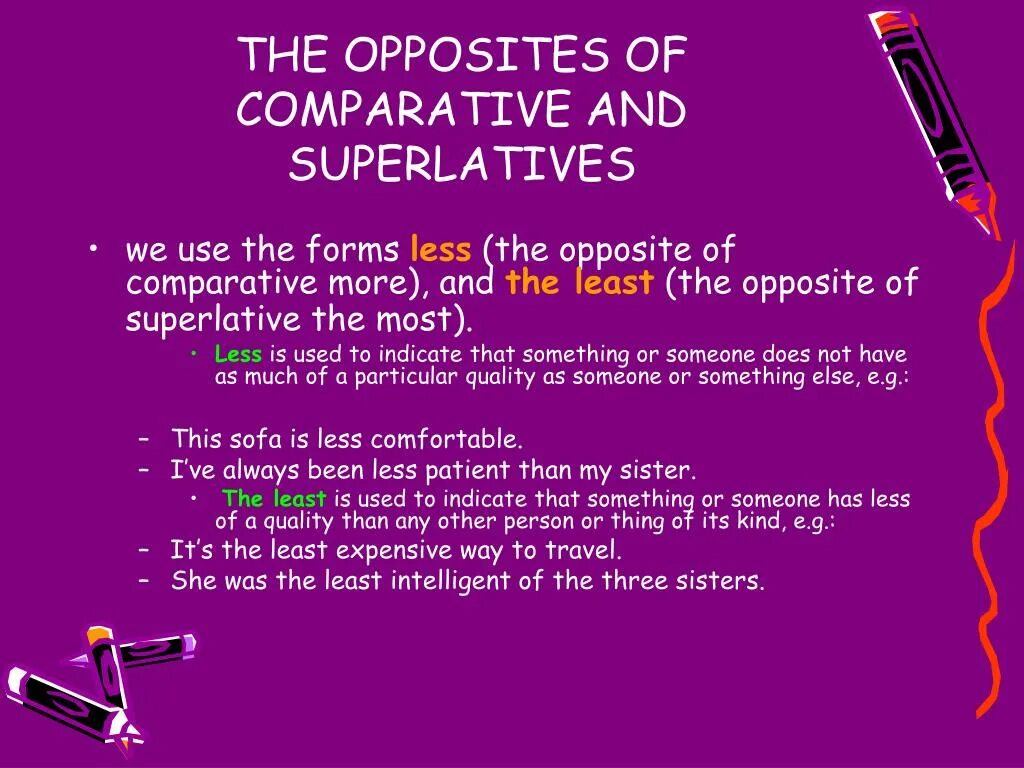 THE OPPOSITES OF COMPARATIVE AND SUPERLATIVES

• we use the forms less (the opposite of comparative more), and the least (the opposite of superlative the most).

• Less is used to indicate that something or someone does not have as much of a particular quality as someone or something else, e.g.:

– This sofa is less comfortable.
– I've always been less patient than my sister.

• The least is used to indicate that something or someone has less of a quality than any other person or thing of its kind, e.g.:

– It's the least expensive way to travel.
– She was the least intelligent of the three sisters.